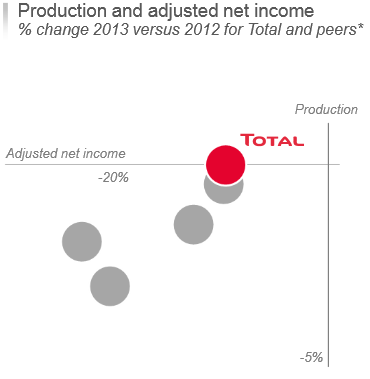 Production and adjusted net income
% change 2013 versus 2012 for Total and peers*

Production

TOTAL

Adjusted net income

-20%

-5%